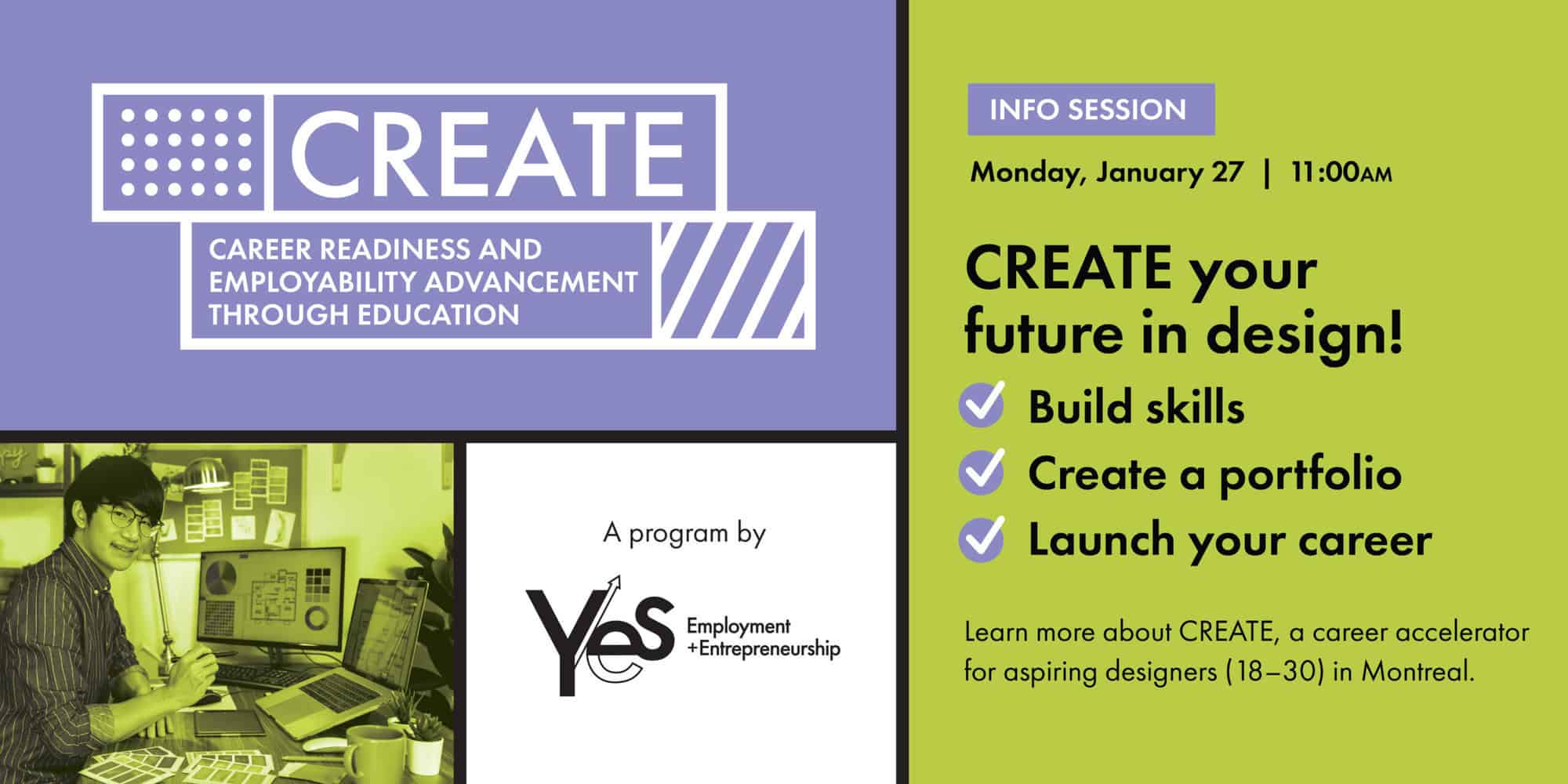 CREATE

CAREER READINESS AND EMPLOYABILITY ADVANCEMENT THROUGH EDUCATION

A program by

YES Employment +Entrepreneurship

INFO SESSION

Monday, January 27 | 11:00AM

CREATE your future in design!

Build skills

Create a portfolio

Launch your career

Learn more about CREATE, a career accelerator for aspiring designers (18–30) in Montreal.